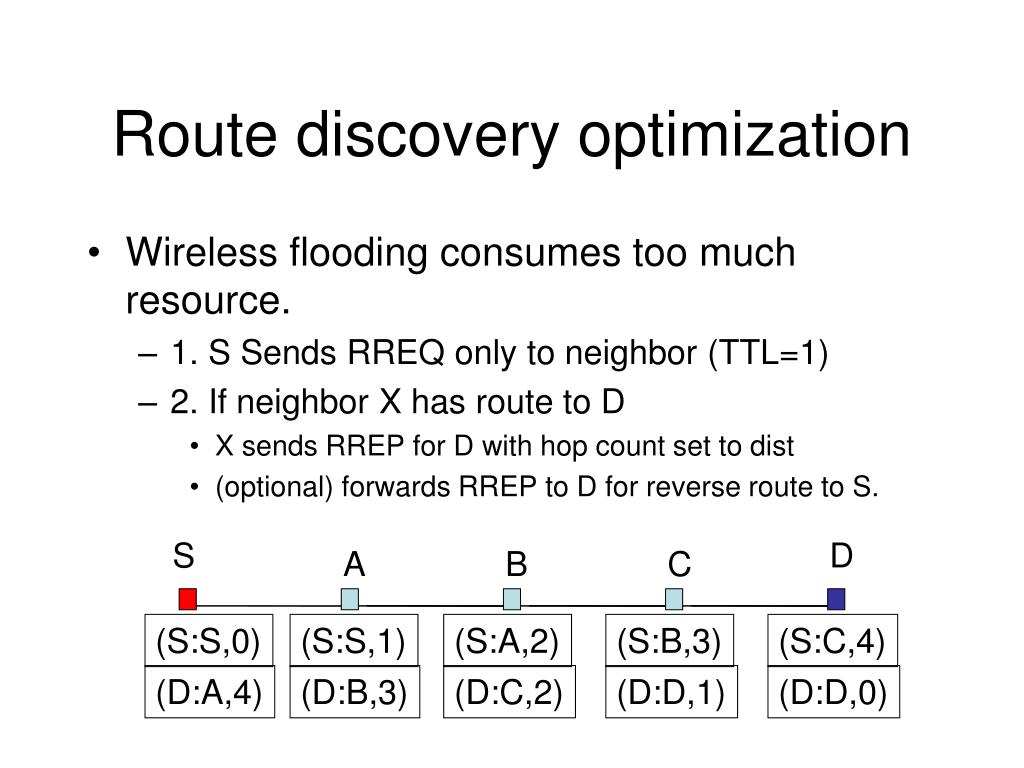 Route discovery optimization

• Wireless flooding consumes too much resource.
– 1. S Sends RREQ only to neighbor (TTL=1)
– 2. If neighbor X has route to D
• X sends RREP for D with hop count set to dist
• (optional) forwards RREP to D for reverse route to S.

S
A
B
C
D

(S:S,0)
(D:A,4)
(S:S,1)
(D:B,3)
(S:A,2)
(D:C,2)
(S:B,3)
(D:D,1)
(S:C,4)
(D:D,0)